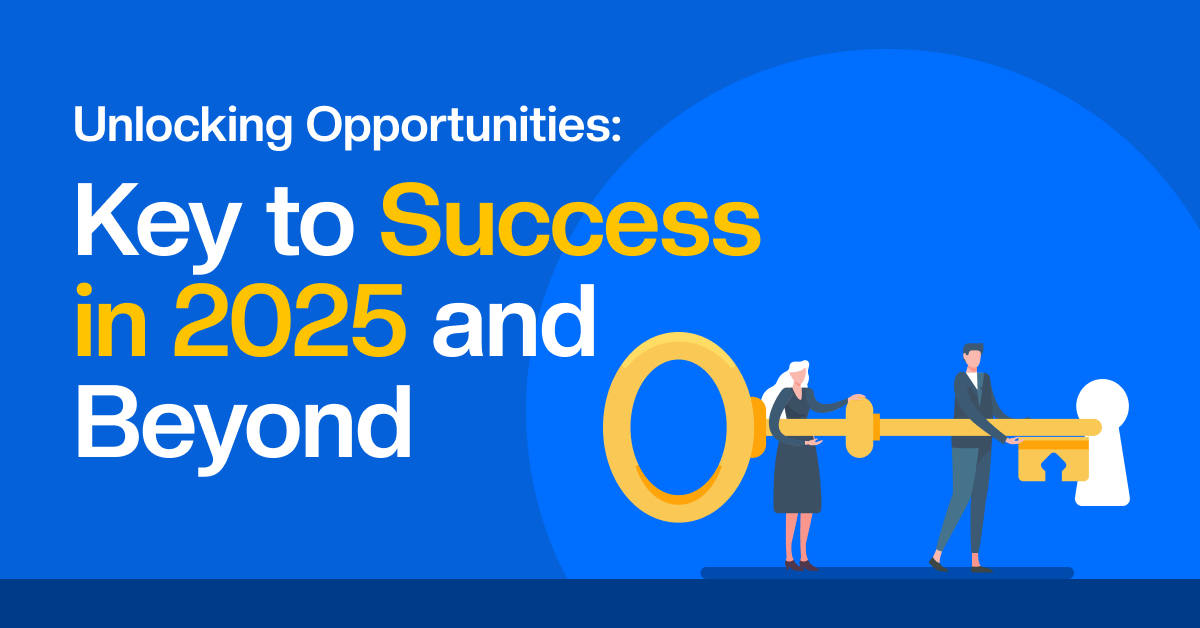 Unlocking Opportunities:

Key to Success in 2025 and Beyond